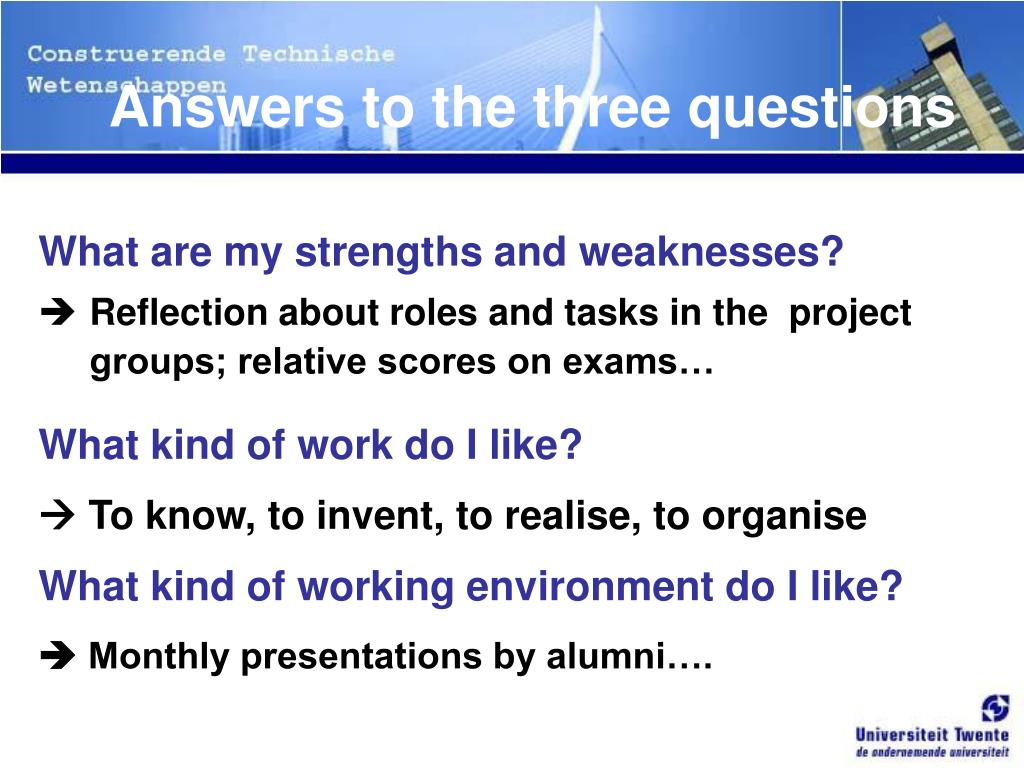 Construerende Technische Wetenschappen

Answers to the three questions

What are my strengths and weaknesses?

➔ Reflection about roles and tasks in the project groups; relative scores on exams…

What kind of work do I like?

➔ To know, to invent, to realise, to organise

What kind of working environment do I like?

➔ Monthly presentations by alumni….

Universiteit Twente
de ondernemende universiteit